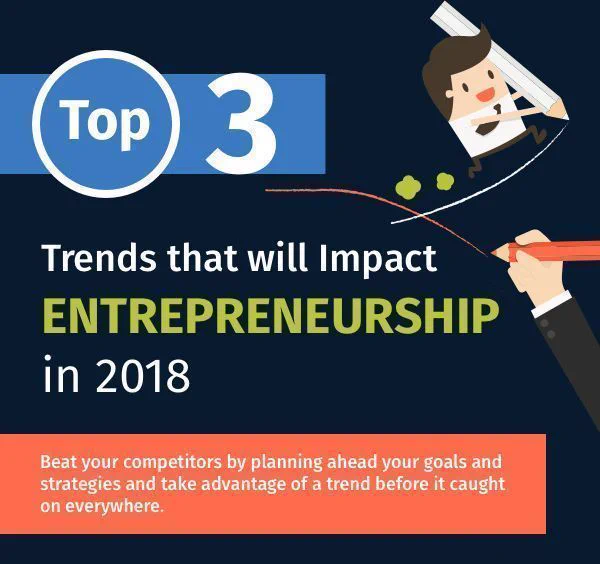 Top 3

Trends that will Impact ENTREPRENEURSHIP in 2018

Beat your competitors by planning ahead your goals and strategies and take advantage of a trend before it caught on everywhere.